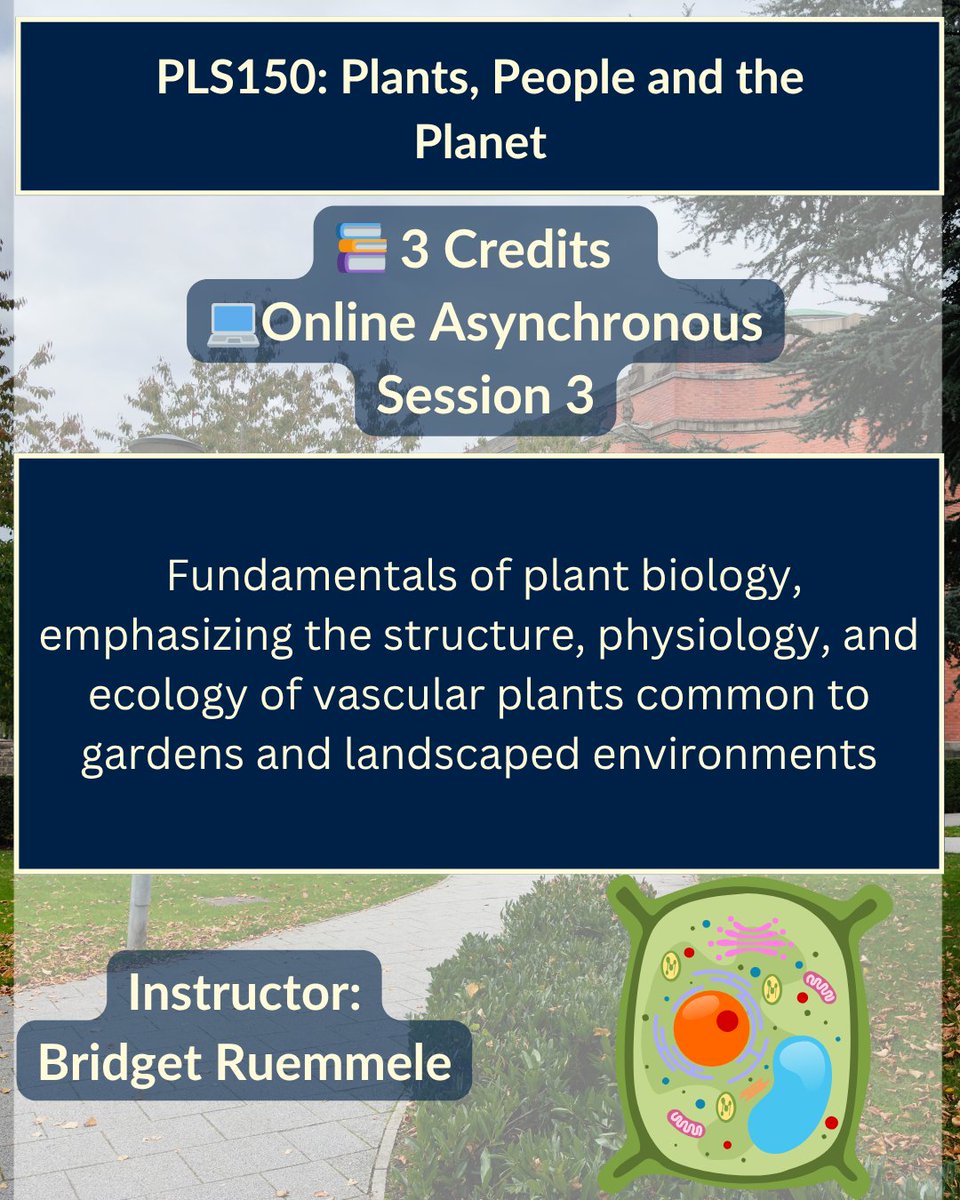 PLS150: Plants, People and the Planet

📚 3 Credits
💻Online Asynchronous
Session 3

Fundamentals of plant biology, emphasizing the structure, physiology, and ecology of vascular plants common to gardens and landscaped environments

Instructor:
Bridget Ruemmele